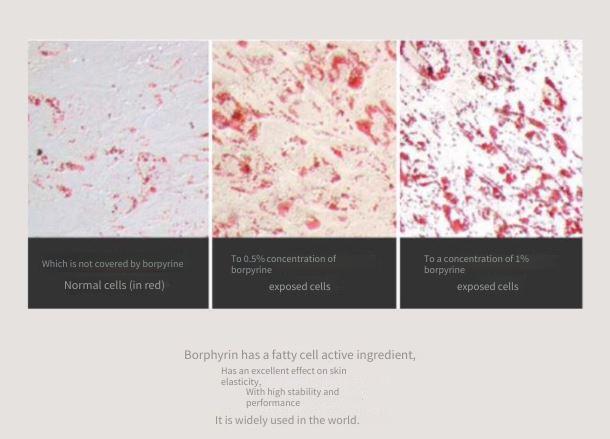 Which is not covered by borpyrine

Normal cells (in red)

To 0.5% concentration of borpyrine

exposed cells

To a concentration of 1% borpyrine

exposed cells

Borphyrin has a fatty cell active ingredient,

Has an excellent effect on skin elasticity,

With high stability and performance

It is widely used in the world.